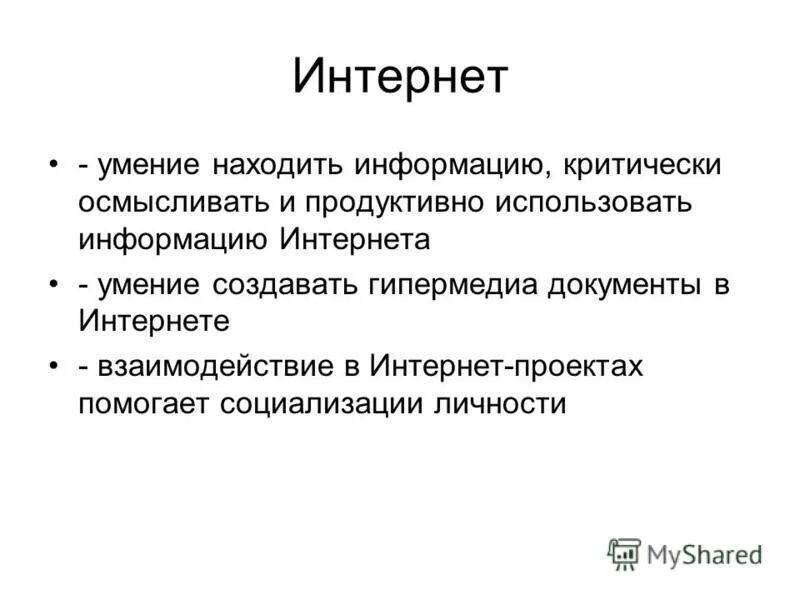 Интернет

• - умение находить информацию, критически осмысливать и продуктивно использовать информацию Интернета
• - умение создавать гипермедиа документы в Интернете
• - взаимодействие в Интернет-проектах помогает социализации личности

MyShared